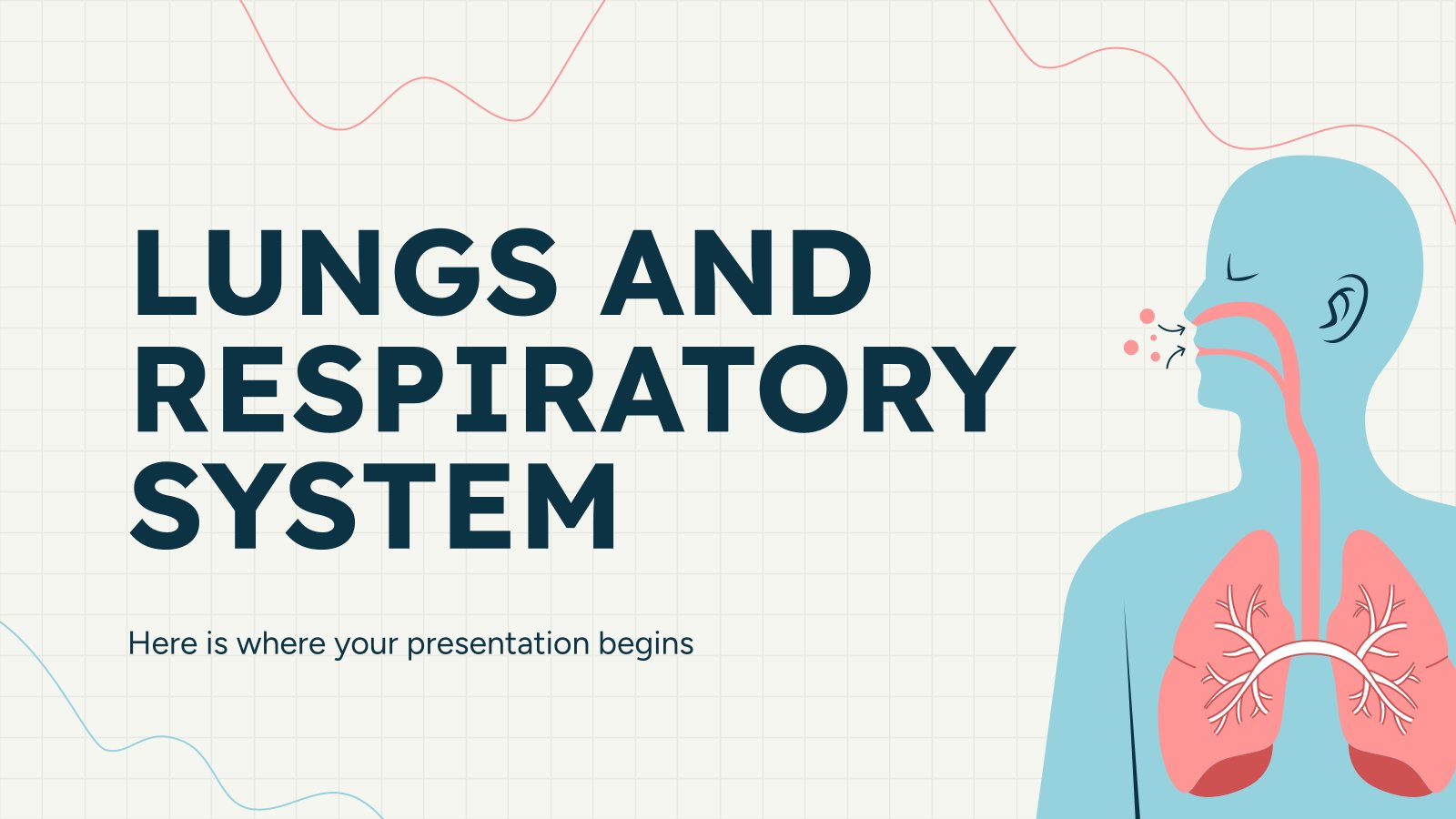 LUNGS AND RESPIRATORY SYSTEM

Here is where your presentation begins